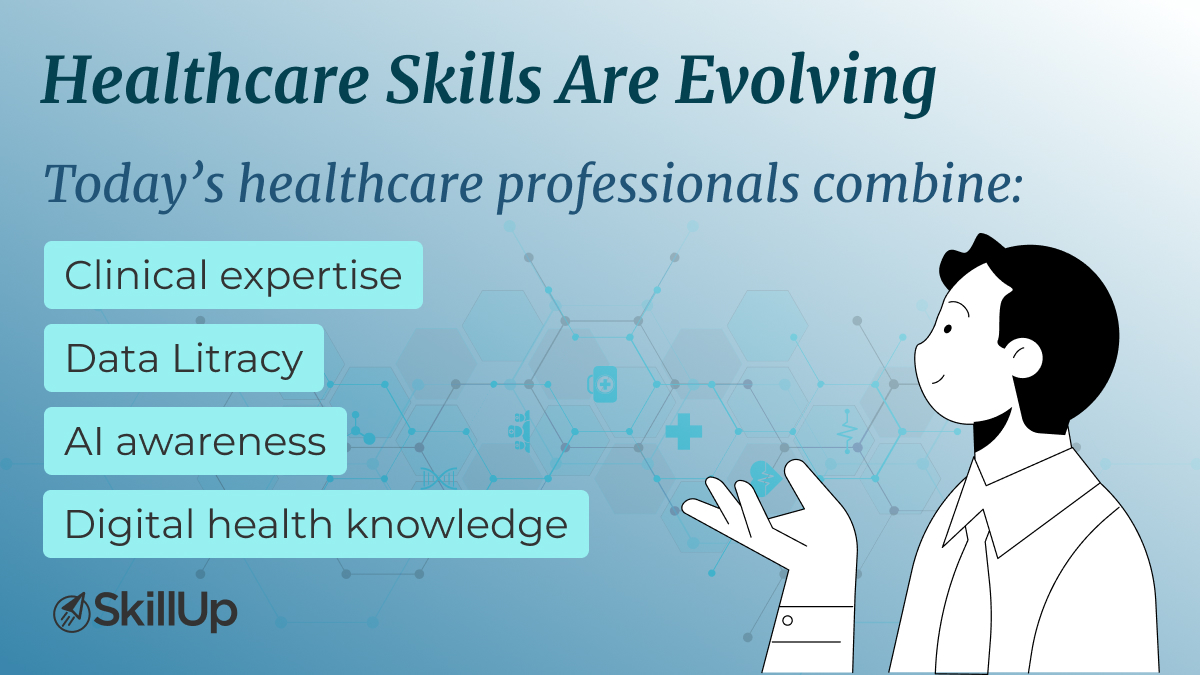 Healthcare Skills Are Evolving

Today's healthcare professionals combine:

Clinical expertise

Data Litracy

AI awareness

Digital health knowledge

SkillUp